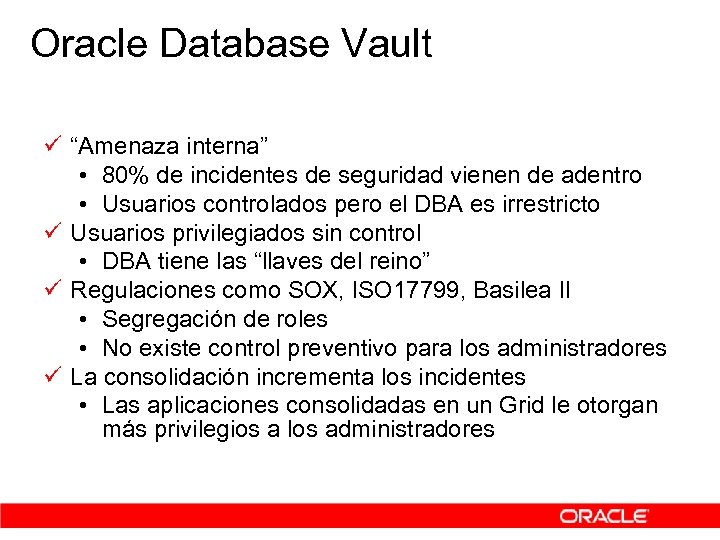 Oracle Database Vault

✓ “Amenaza interna”
• 80% de incidentes de seguridad vienen de adentro
• Usuarios controlados pero el DBA es irrestricto
✓ Usuarios privilegiados sin control
• DBA tiene las “llaves del reino”
✓ Regulaciones como SOX, ISO17799, Basilea II
• Segregación de roles
• No existe control preventivo para los administradores
✓ La consolidación incrementa los incidentes
• Las aplicaciones consolidadas en un Grid le otorgan más privilegios a los administradores

ORACLE